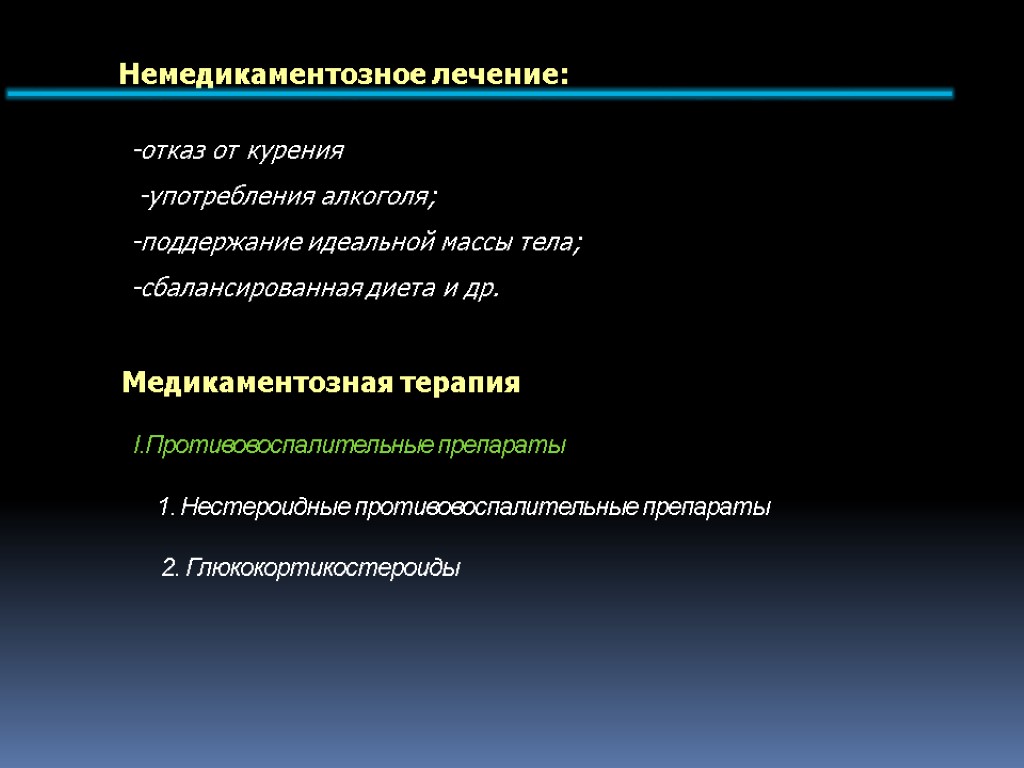 Немедикаментозное лечение:

-отказ от курения

-употребления алкоголя;

-поддержание идеальной массы тела;

-сбалансированная диета и др.

Медикаментозная терапия

I.Противовоспалительные препараты

1. Нестероидные противовоспалительные препараты

2. Глюкокортикостероиды